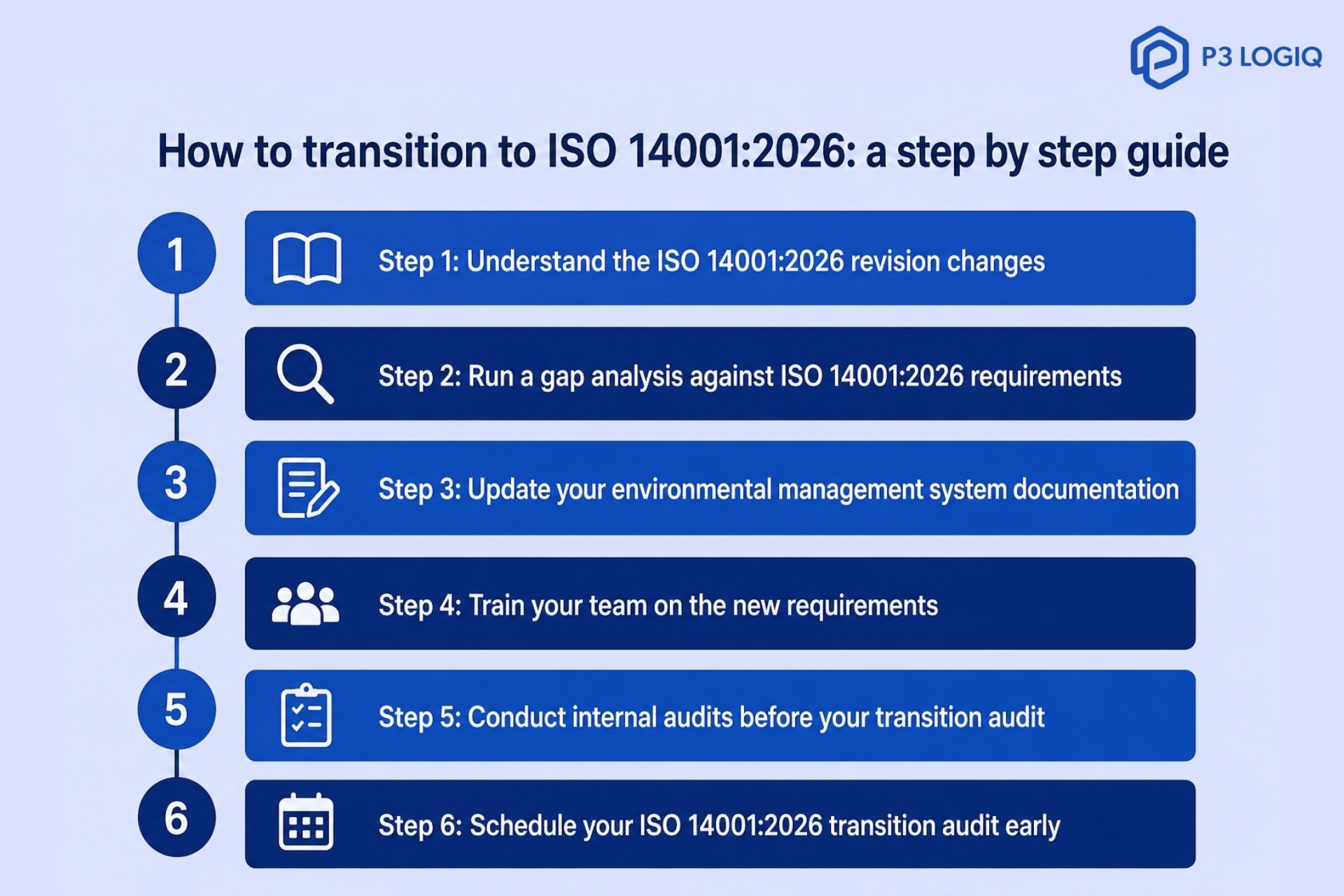 P3 LOGIQ

How to transition to ISO 14001:2026: a step by step guide

1 Step 1: Understand the ISO 14001:2026 revision changes

2 Step 2: Run a gap analysis against ISO 14001:2026 requirements

3 Step 3: Update your environmental management system documentation

4 Step 4: Train your team on the new requirements

5 Step 5: Conduct internal audits before your transition audit

6 Step 6: Schedule your ISO 14001:2026 transition audit early